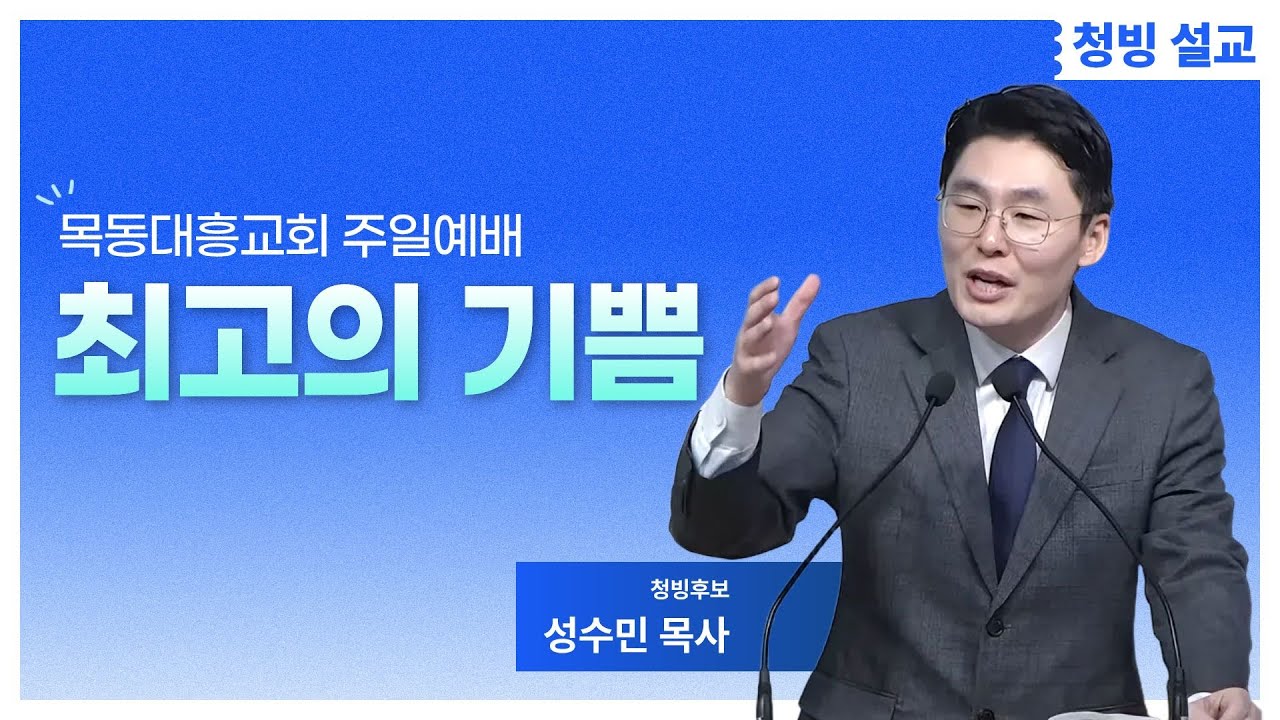 청빙 설교

목동대흥교회 주일예배

최고의 기쁨

청빙후보
성수민 목사